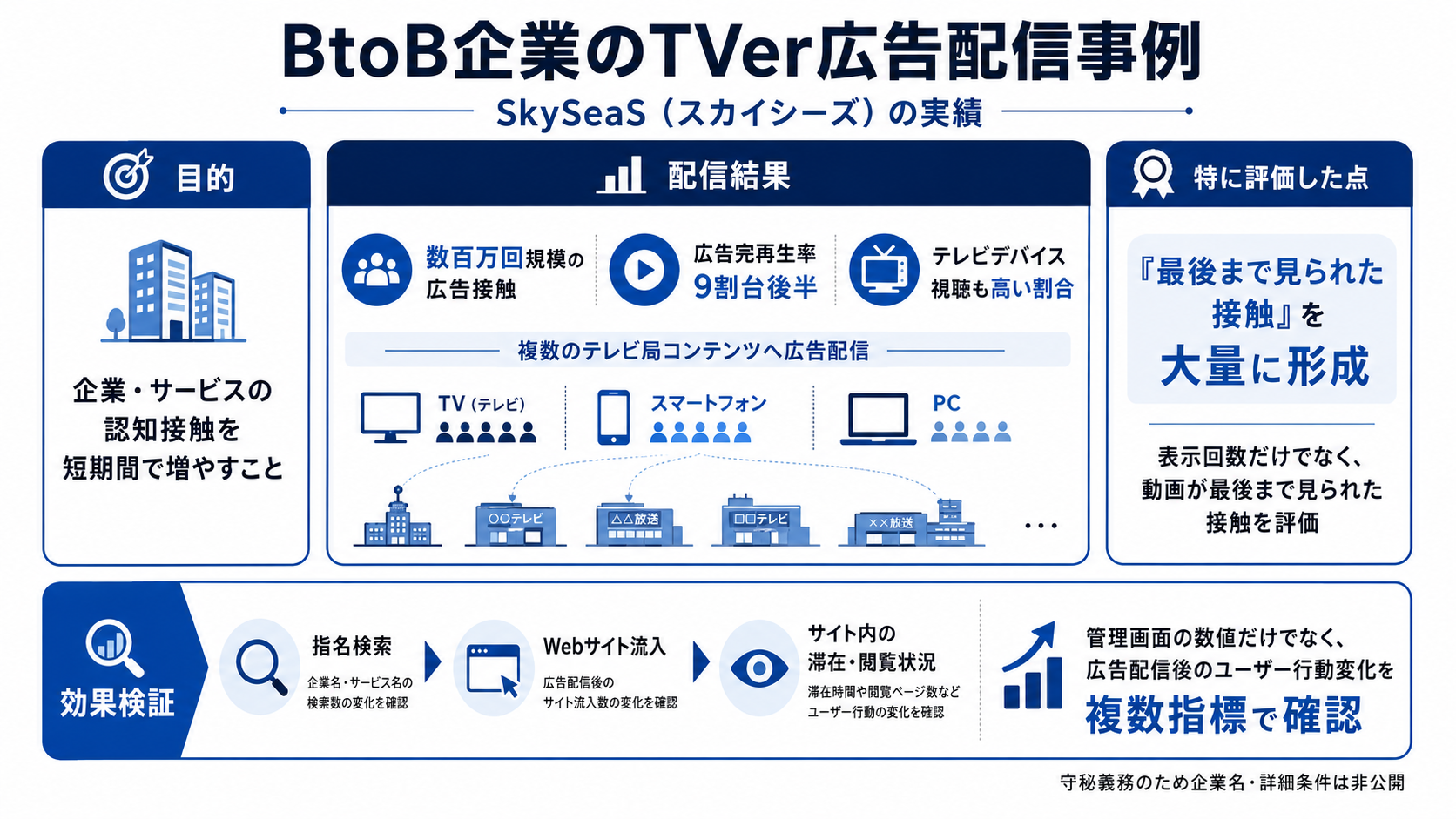 BtoB企業のTVer広告配信事例

SkySeaS（スカイシーズ）の実績

目的

企業・サービスの認知接触を短期間で増やすこと

配信結果

数百万回規模の広告接触

広告完再生率 9割台後半

テレビデバイス視聴も高い割合

複数のテレビ局コンテンツへ広告配信

TV（テレビ）

スマートフォン

PC

○○テレビ

△△放送

□□テレビ

××放送

…

特に評価した点

『最後まで見られた接触』を大量に形成

表示回数だけでなく、動画が最後まで見られた接触を評価

効果検証

指名検索
企業名・サービス名の検索数の変化を確認

Webサイト流入
広告配信後のサイト流入数の変化を確認

サイト内の滞在・閲覧状況
滞在時間や閲覧ページ数などユーザー行動の変化を確認

管理画面の数値だけでなく、広告配信後のユーザー行動変化を複数指標で確認

守秘義務のため企業名・詳細条件は非公開